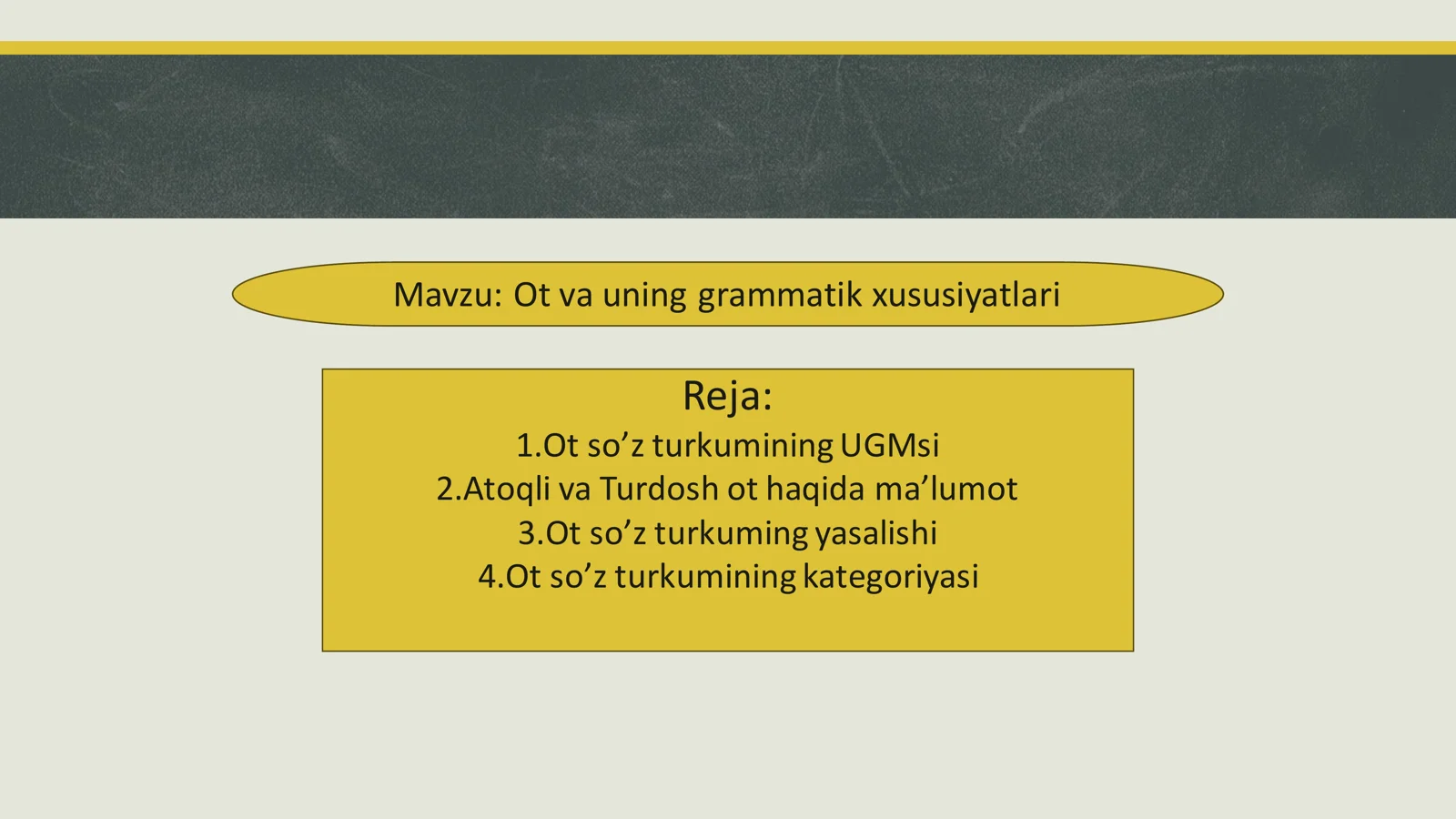 Mavzu: Ot va uning grammatik xususiyatlari

Reja:
1.Ot so’z turkumining UGMsi
2.Atoqli va Turdosh ot haqida ma’lumot
3.Ot so’z turkuming yasalishi
4.Ot so’z turkumining kategoriyasi